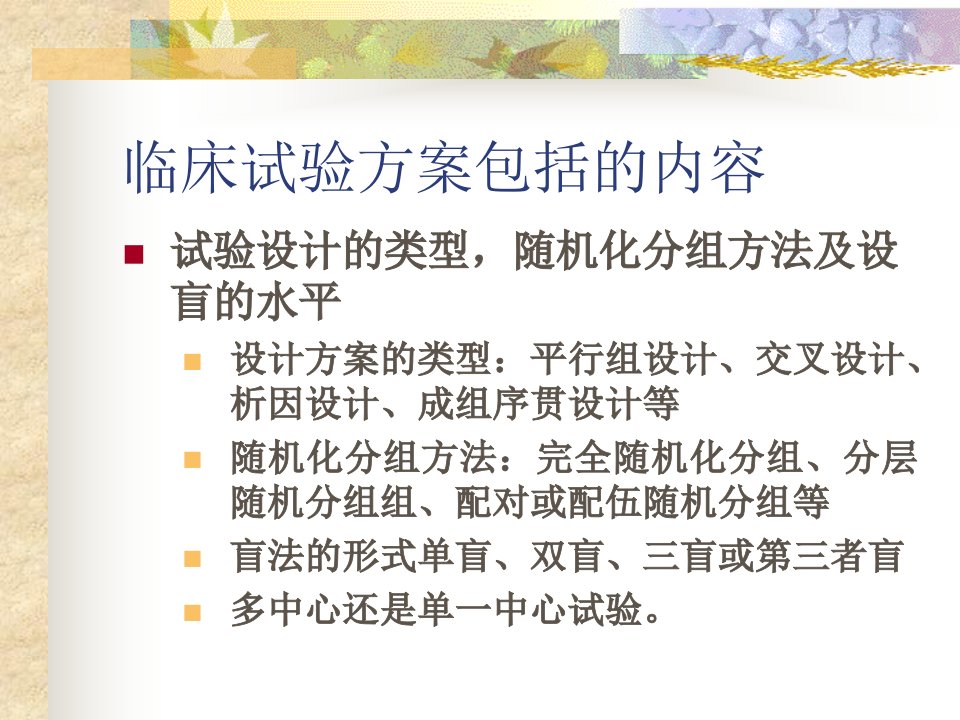 临床试验方案包括的内容

试验设计的类型，随机化分组方法及设盲的水平

设计方案的类型：平行组设计、交叉设计、析因设计、成组序贯设计等

随机化分组方法：完全随机化分组、分层随机分组组、配对或配伍随机分组等

盲法的形式单盲、双盲、三盲或第三者盲

多中心还是单一中心试验。